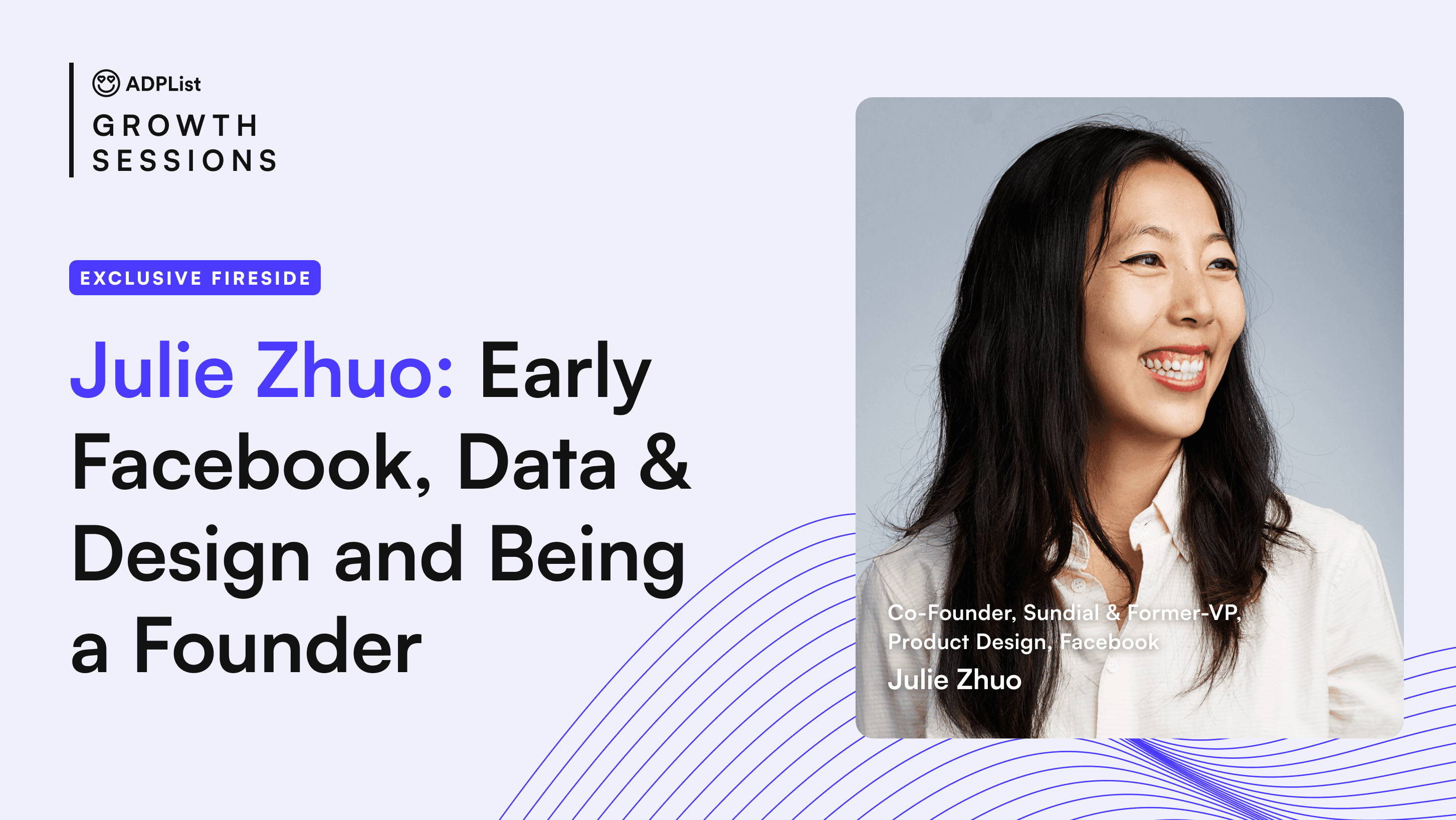 ADPList
GROWTH SESSIONS

EXCLUSIVE FIRESIDE

Julie Zhuo: Early Facebook, Data & Design and Being a Founder

Co-Founder, Sundial & Former-VP, Product Design, Facebook
Julie Zhuo